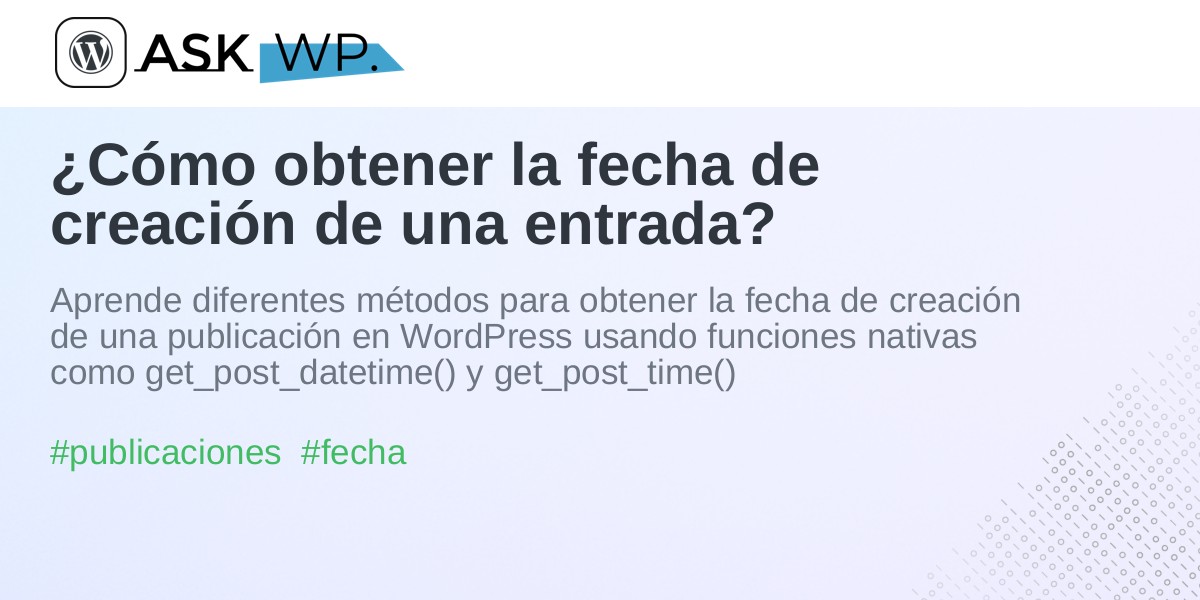 ASK WP.

¿Cómo obtener la fecha de creación de una entrada?

Aprende diferentes métodos para obtener la fecha de creación de una publicación en WordPress usando funciones nativas como get_post_datetime() y get_post_time()

#publicaciones #fecha